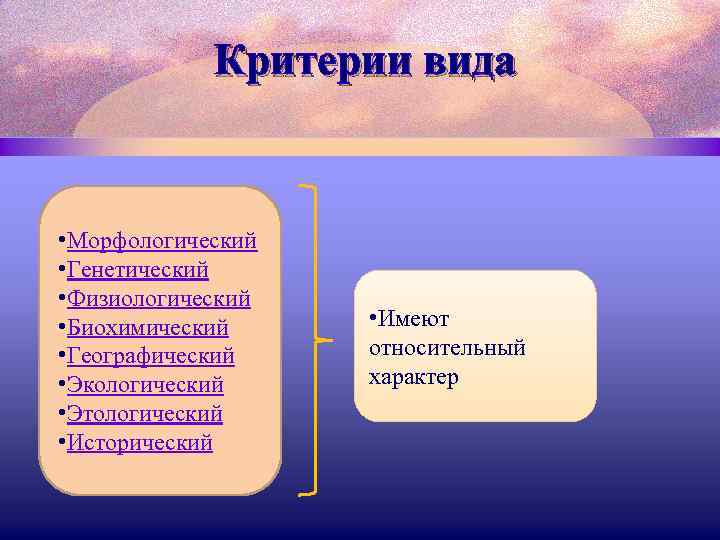 Критерии вида

•Морфологический
•Генетический
•Физиологический
•Биохимический
•Географический
•Экологический
•Этологический
•Исторический

•Имеют относительный характер